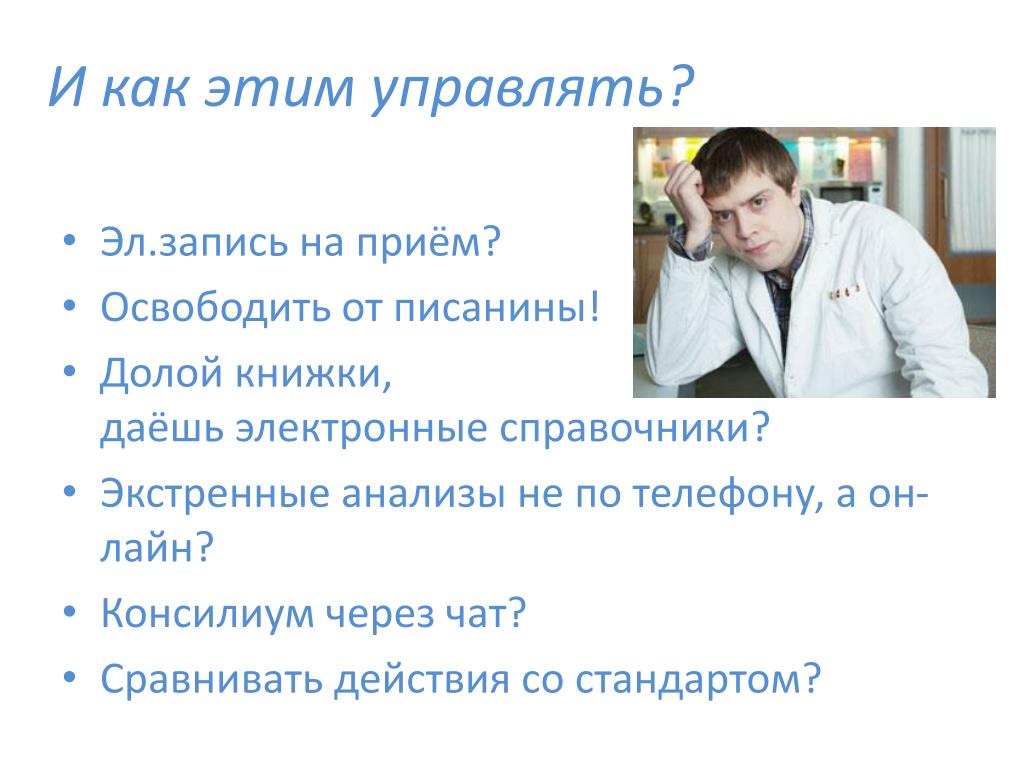 И как этим управлять?

• Эл.запись на приём?
• Освободить от писанины!
• Долой книжки, даёшь электронные справочники?
• Экстренные анализы не по телефону, а он-лайн?
• Консилиум через чат?
• Сравнивать действия со стандартом?